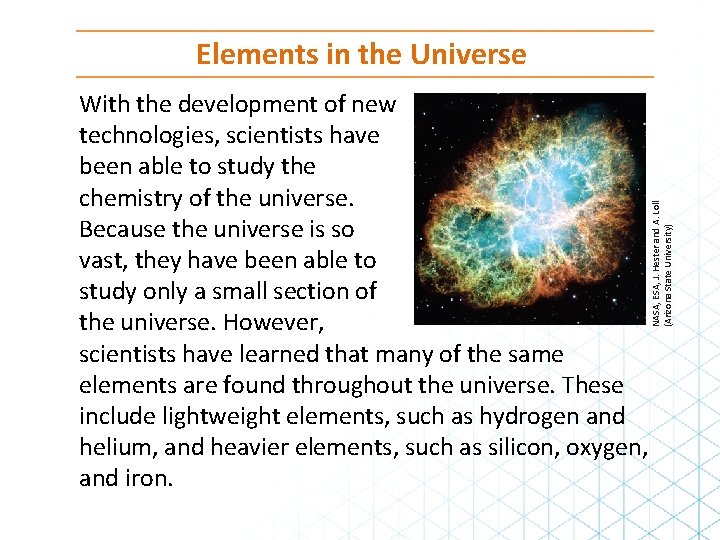 Elements in the Universe

With the development of new technologies, scientists have been able to study the chemistry of the universe. Because the universe is so vast, they have been able to study only a small section of the universe. However, scientists have learned that many of the same elements are found throughout the universe. These include lightweight elements, such as hydrogen and helium, and heavier elements, such as silicon, oxygen, and iron.

NASA, ESA, J. Hester and A. Loll (Arizona State University)